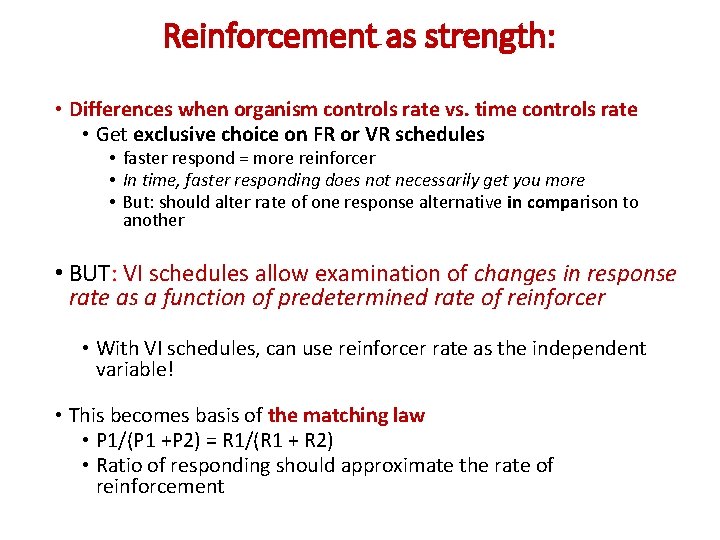 Reinforcement as strength:

• Differences when organism controls rate vs. time controls rate
 • Get exclusive choice on FR or VR schedules
  • faster respond = more reinforcer
  • In time, faster responding does not necessarily get you more
  • But: should alter rate of one response alternative in comparison to another

• BUT: VI schedules allow examination of changes in response rate as a function of predetermined rate of reinforcer

 • With VI schedules, can use reinforcer rate as the independent variable!

• This becomes basis of the matching law
 • P1/(P1 +P2) = R1/(R1 + R2)
 • Ratio of responding should approximate the rate of reinforcement